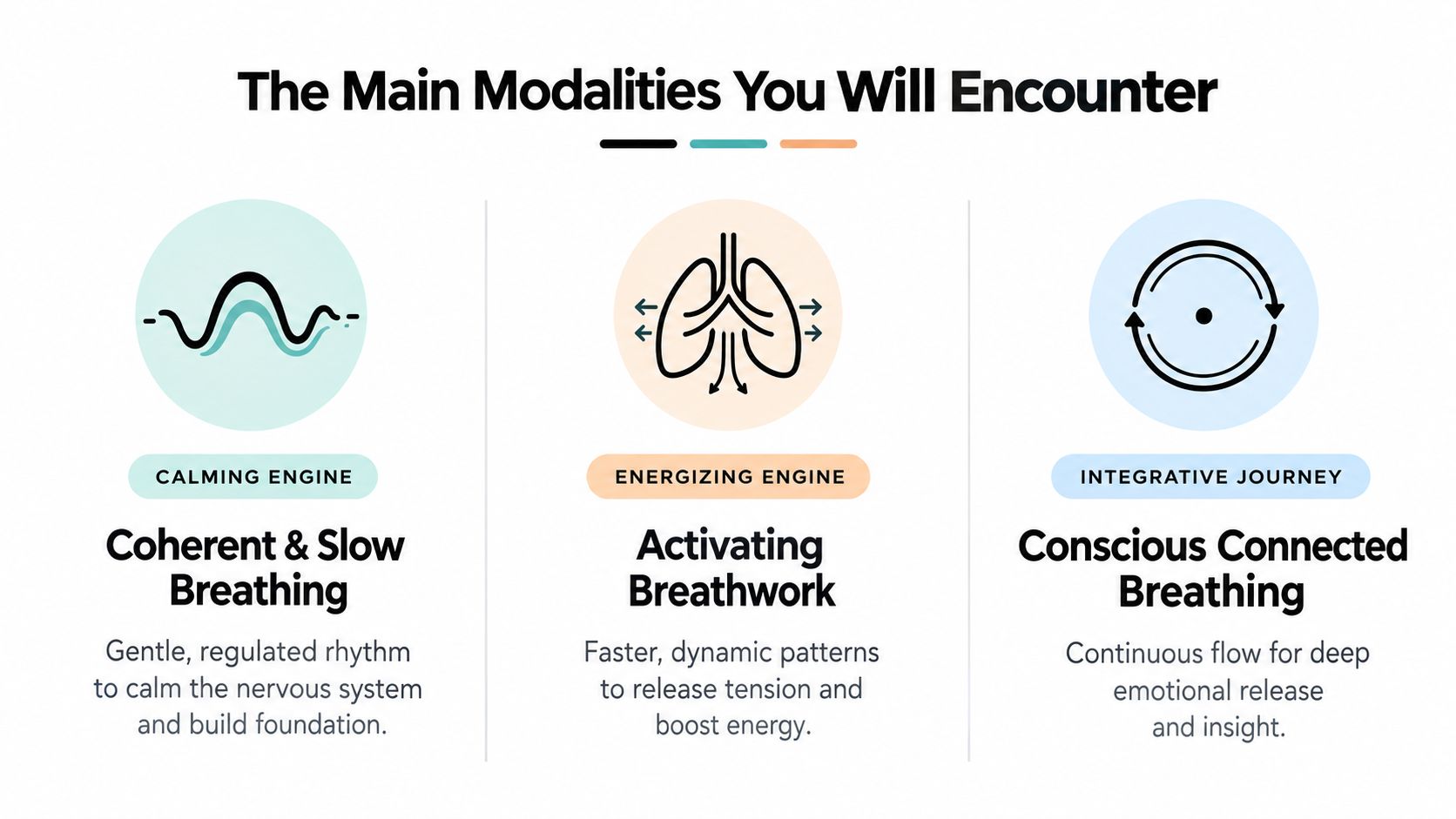 The Main Modalities You Will Encounter

CALMING ENGINE

Coherent & Slow Breathing

Gentle, regulated rhythm to calm the nervous system and build foundation.

ENERGIZING ENGINE

Activating Breathwork

Faster, dynamic patterns to release tension and boost energy.

INTEGRATIVE JOURNEY

Conscious Connected Breathing

Continuous flow for deep emotional release and insight.